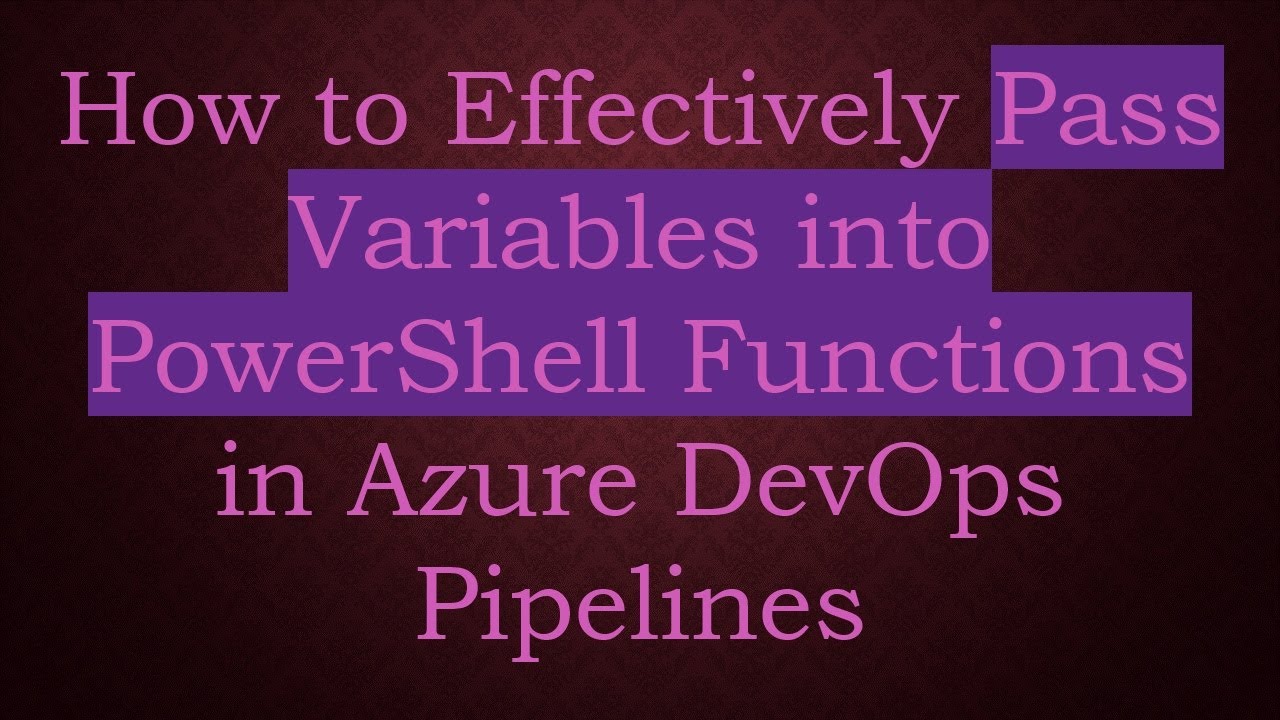 How to Effectively Pass Variables into PowerShell Functions in Azure DevOps Pipelines